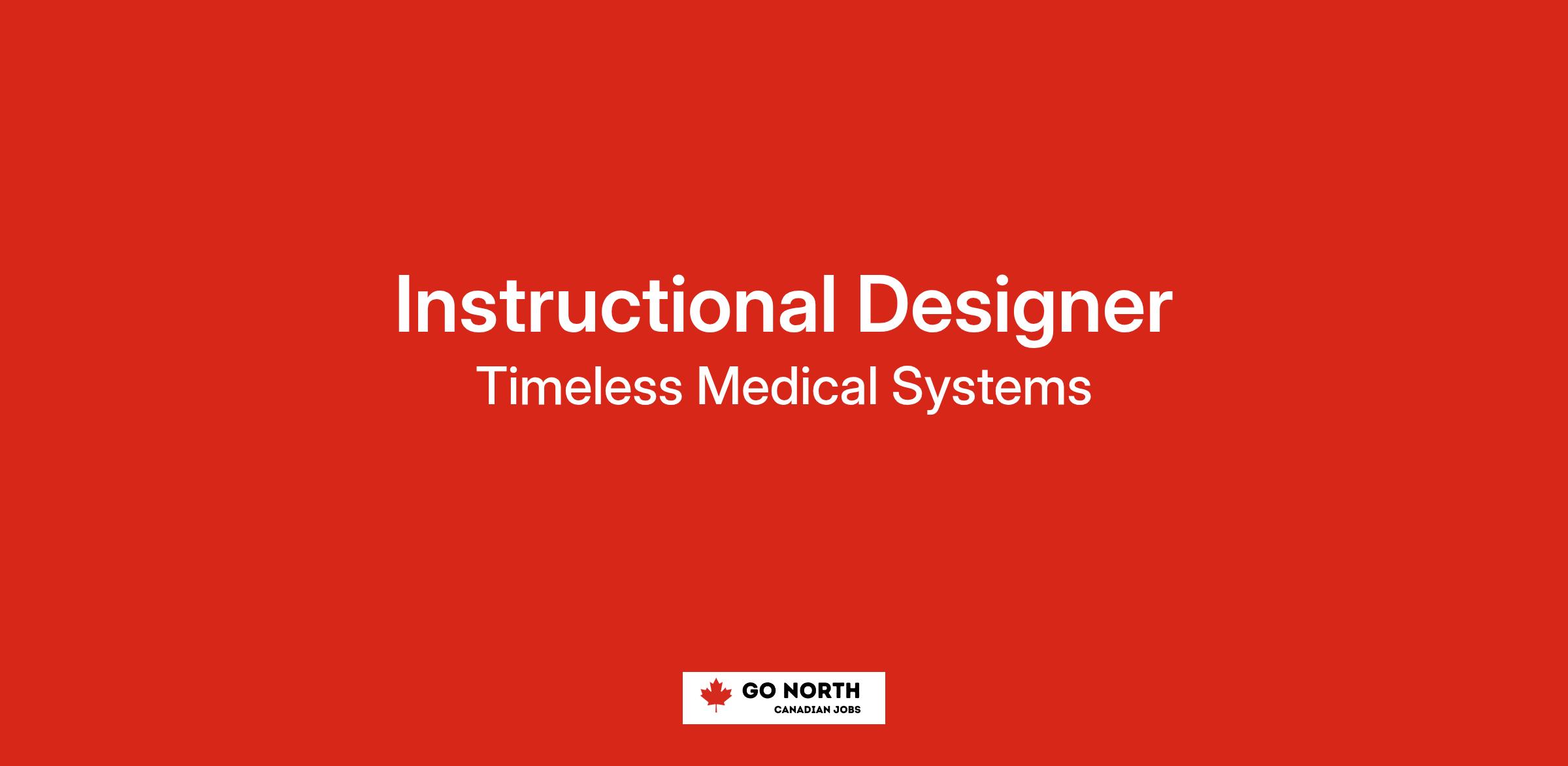 Instructional Designer
Timeless Medical Systems

GO NORTH
CANADIAN JOBS